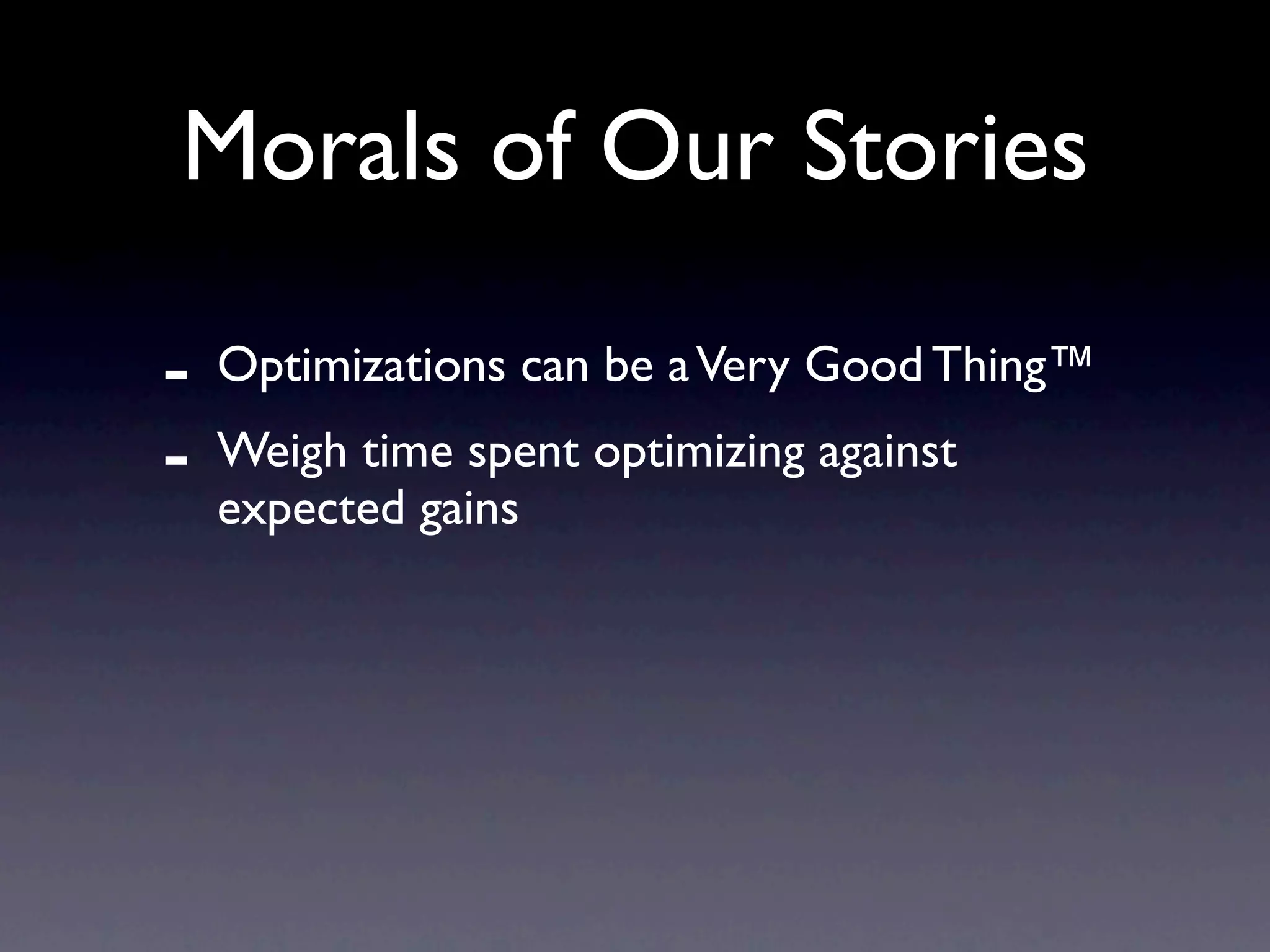 Morals of Our Stories

- Optimizations can be a Very Good Thing™
- Weigh time spent optimizing against expected gains